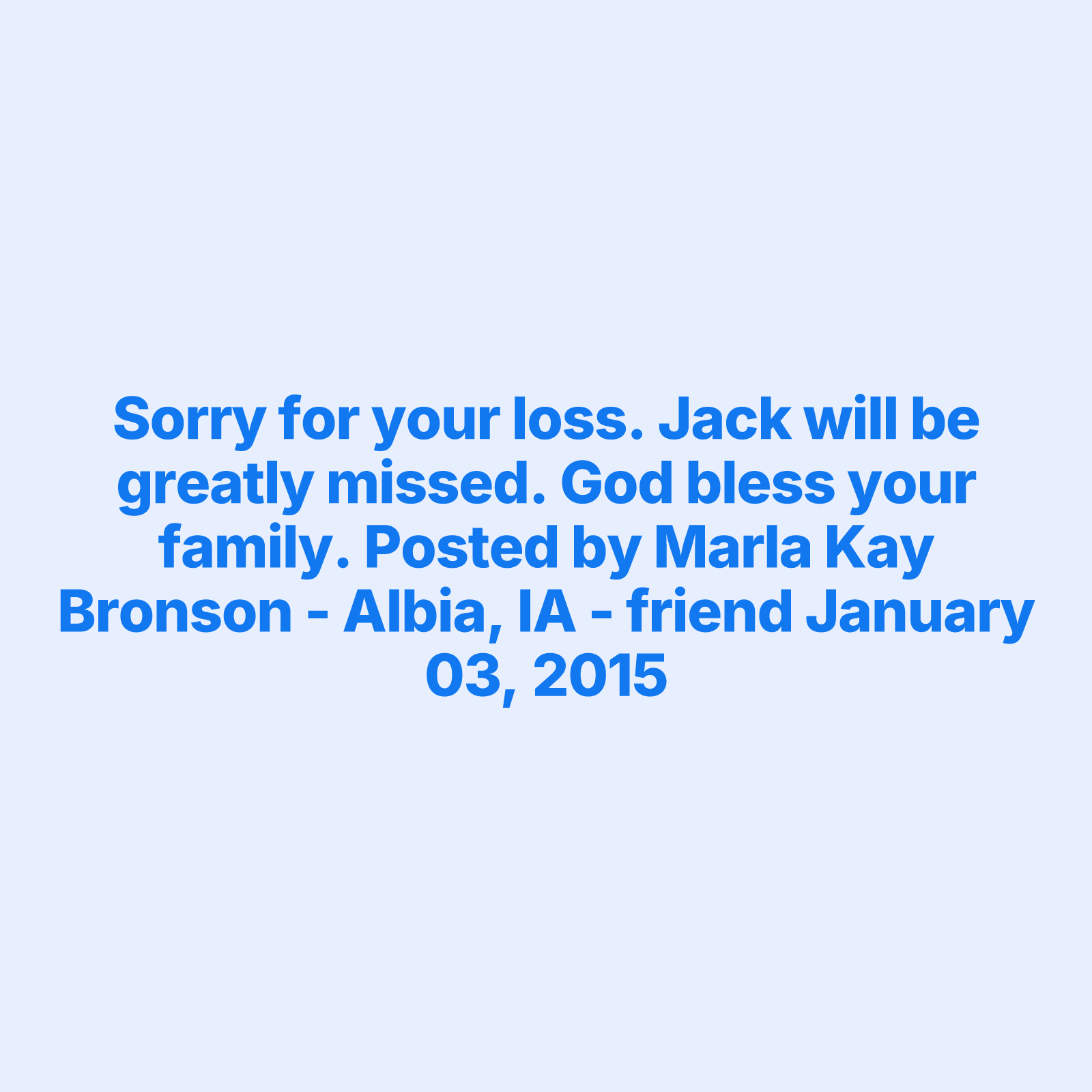 Sorry for your loss. Jack will be greatly missed. God bless your family. Posted by Marla Kay Bronson - Albia, IA - friend January 03, 2015